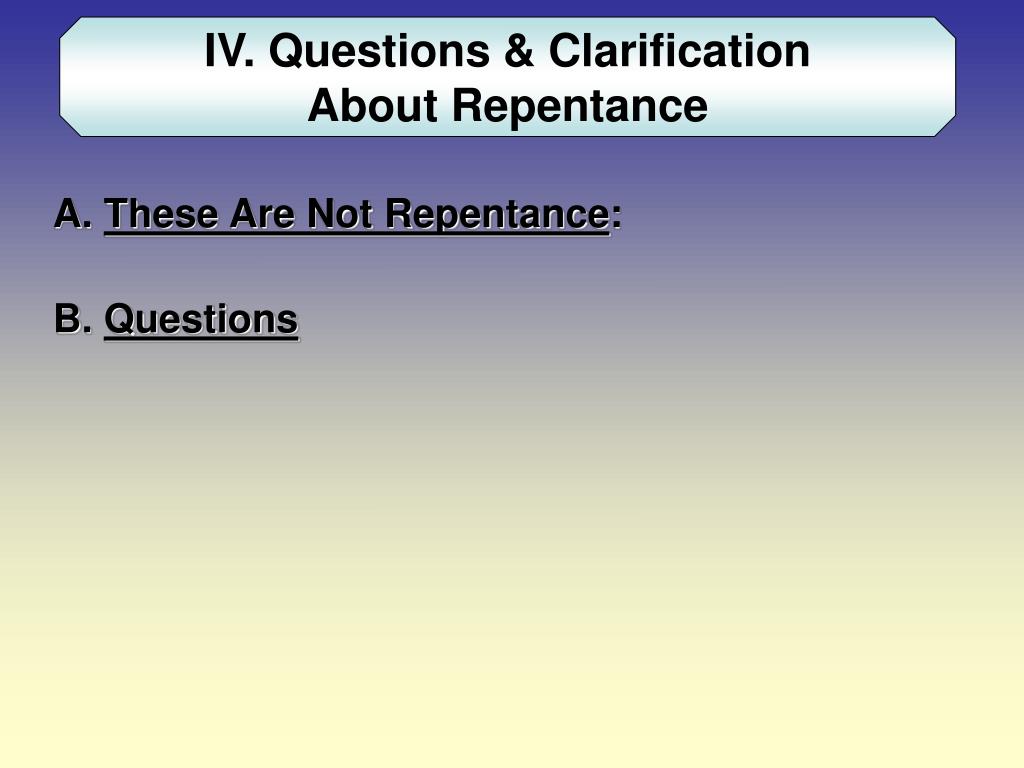 IV. Questions & Clarification
About Repentance

A. These Are Not Repentance:

B. Questions